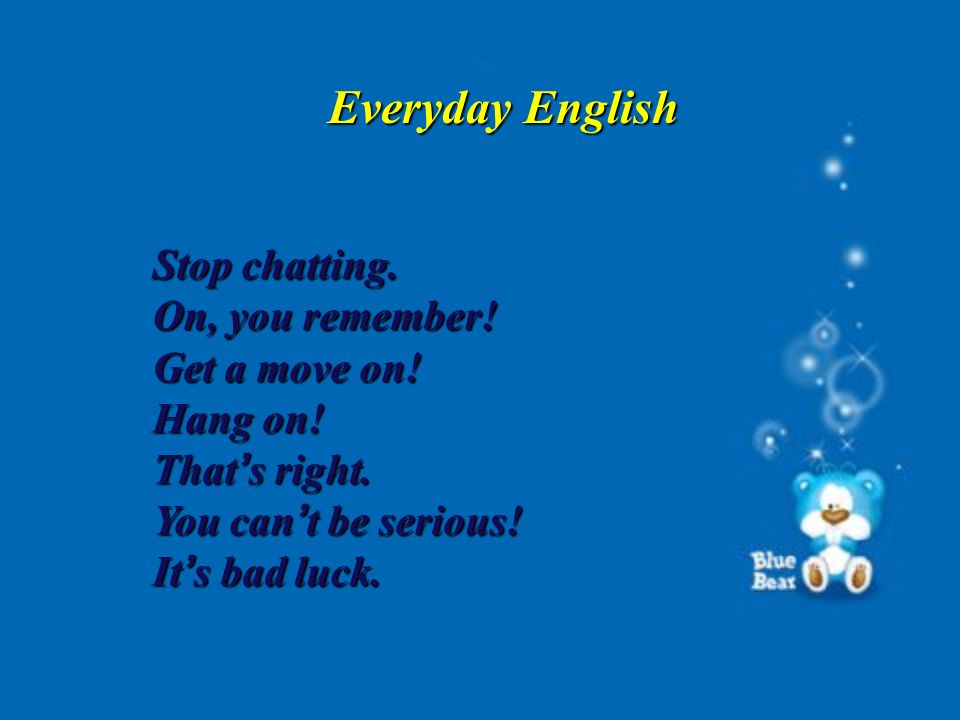 Everyday English

Stop chatting.
On, you remember!
Get a move on!
Hang on!
That's right.
You can't be serious!
It's bad luck.

Blue Bear